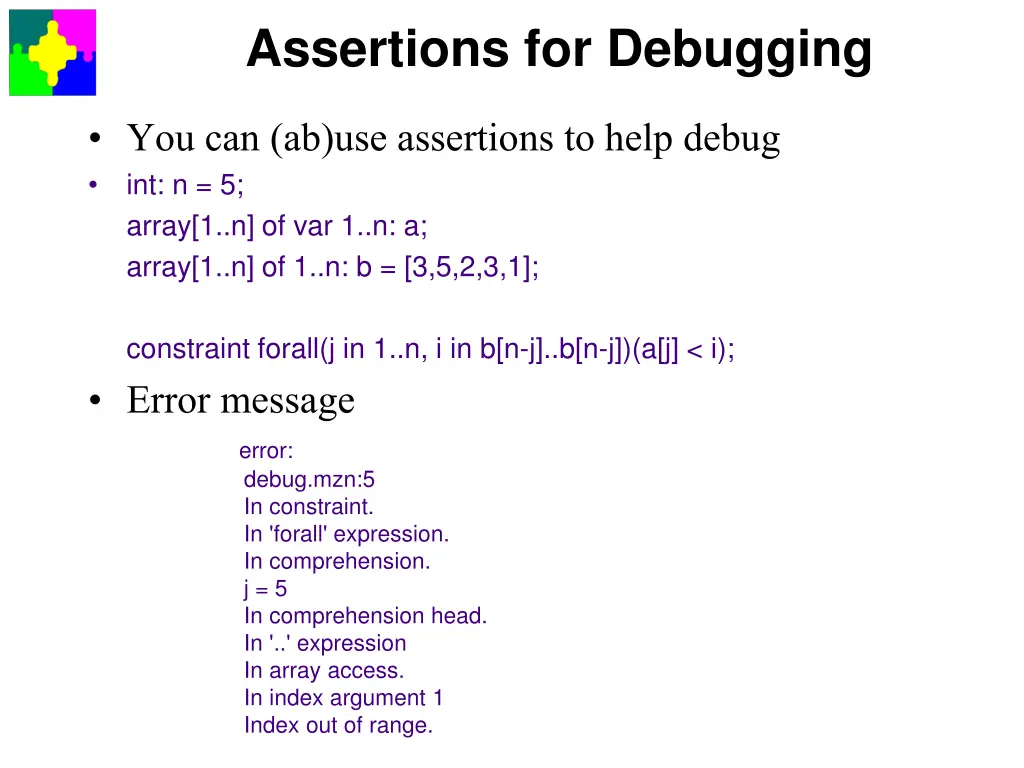 Assertions for Debugging

• You can (ab)use assertions to help debug

• int: n = 5;
array[1..n] of var 1..n: a;
array[1..n] of 1..n: b = [3,5,2,3,1];

constraint forall(j in 1..n, i in b[n-j]..b[n-j])(a[j] < i);

• Error message

error:
debug.mzn:5
In constraint.
In 'forall' expression.
In comprehension.
j = 5
In comprehension head.
In '..' expression
In array access.
In index argument 1
Index out of range.